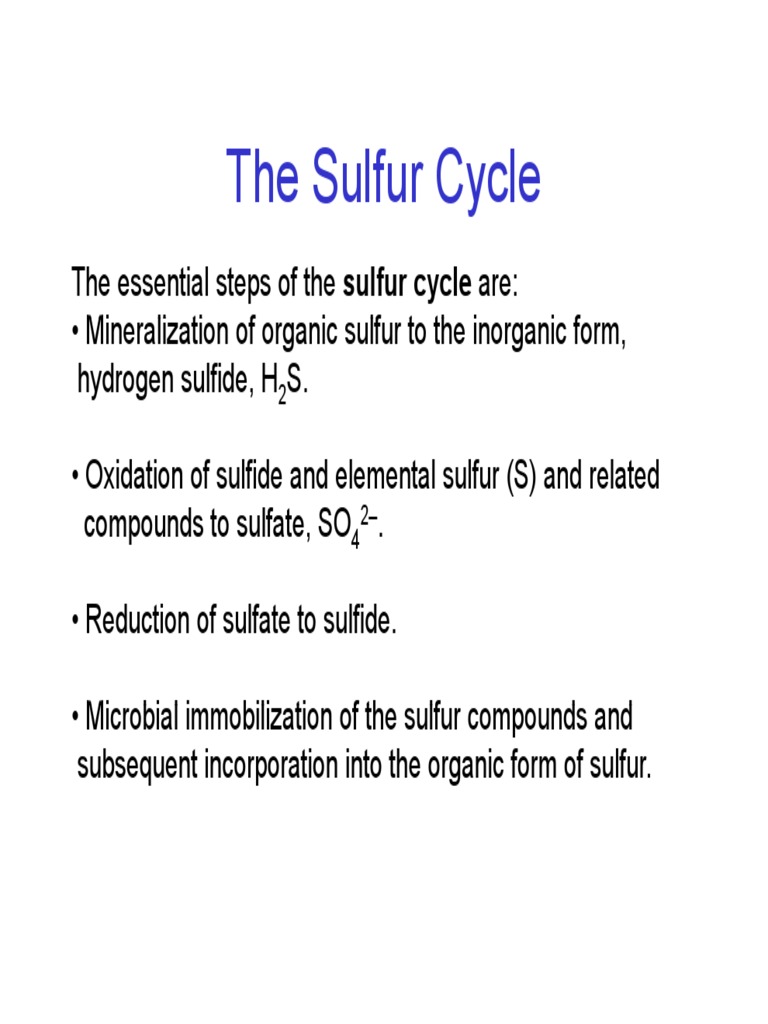 The Sulfur Cycle

The essential steps of the sulfur cycle are:
• Mineralization of organic sulfur to the inorganic form, hydrogen sulfide, $H_2S$.

• Oxidation of sulfide and elemental sulfur (S) and related compounds to sulfate, $SO_4^{2-}$.

• Reduction of sulfate to sulfide.

• Microbial immobilization of the sulfur compounds and subsequent incorporation into the organic form of sulfur.